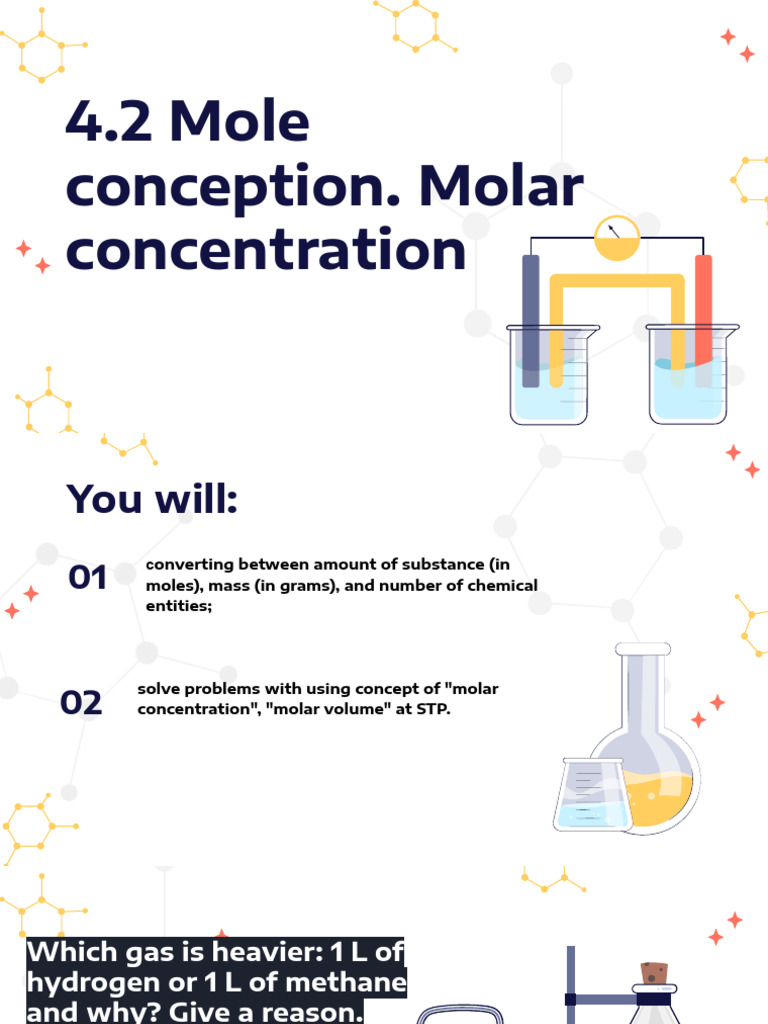 4.2 Mole conception. Molar concentration

You will:

01 converting between amount of substance (in moles), mass (in grams), and number of chemical entities;

02 solve problems with using concept of "molar concentration", "molar volume" at STP.

Which gas is heavier: 1 L of hydrogen or 1 L of methane and why? Give a reason.